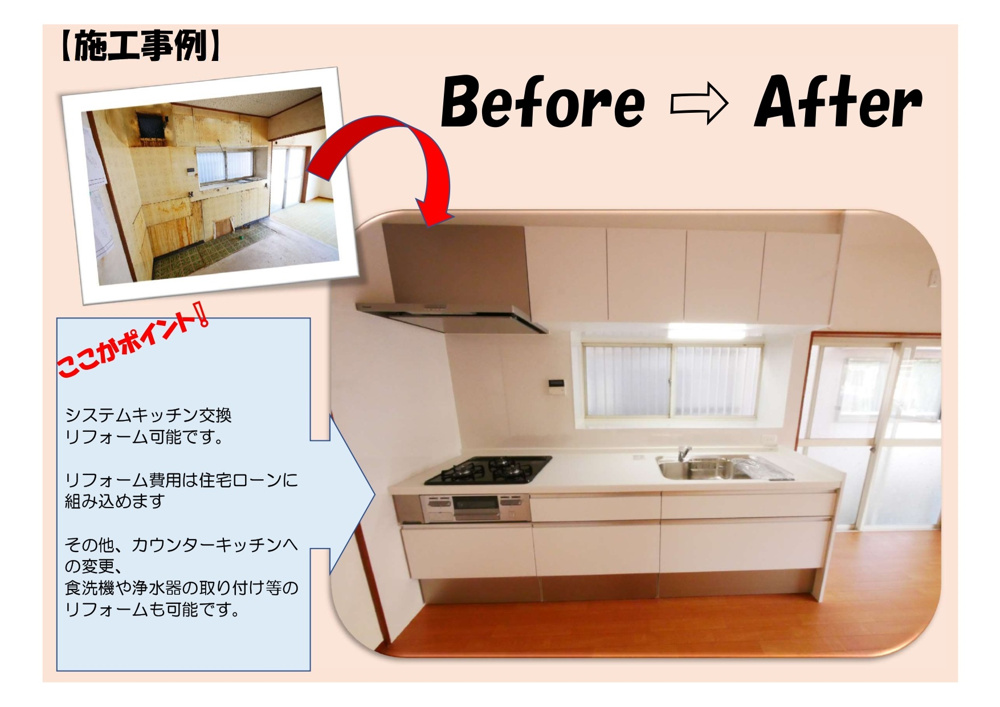 【施工事例】

Before ⇨ After

ここがポイント！

システムキッチン交換
リフォーム可能です。

リフォーム費用は住宅ローンに組み込めます

その他、カウンターキッチンへの変更、
食洗機や浄水器の取り付け等のリフォームも可能です。